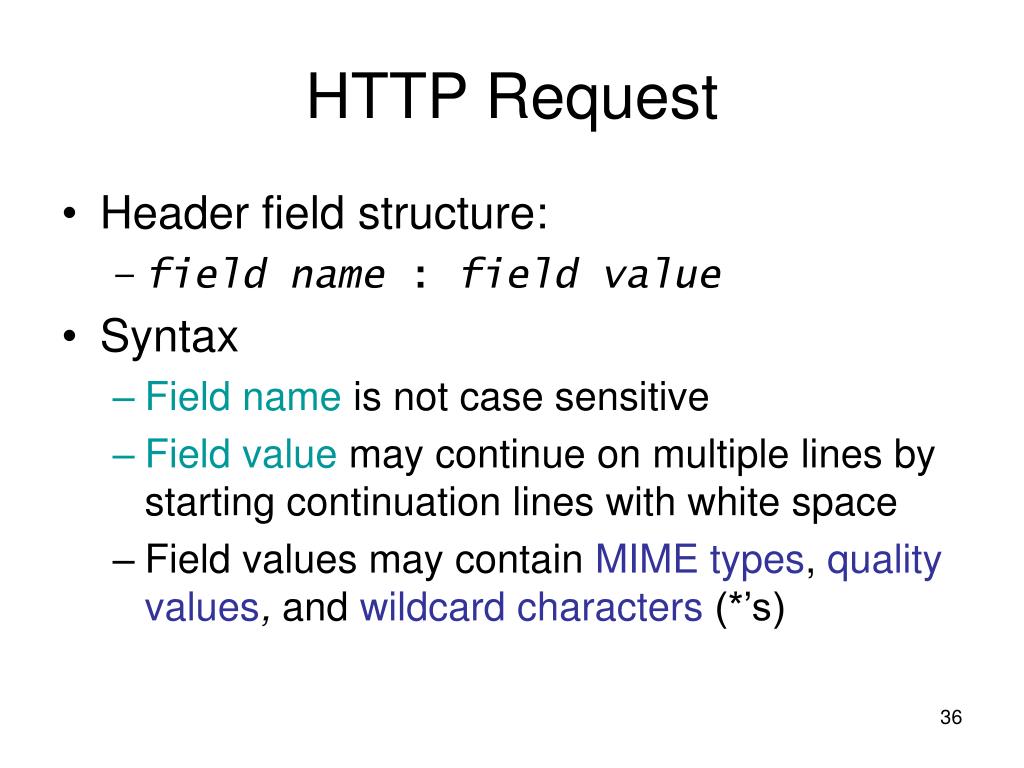 HTTP Request

• Header field structure:
– field name : field value
• Syntax
– Field name is not case sensitive
– Field value may continue on multiple lines by starting continuation lines with white space
– Field values may contain MIME types, quality values, and wildcard characters (*'s)

36